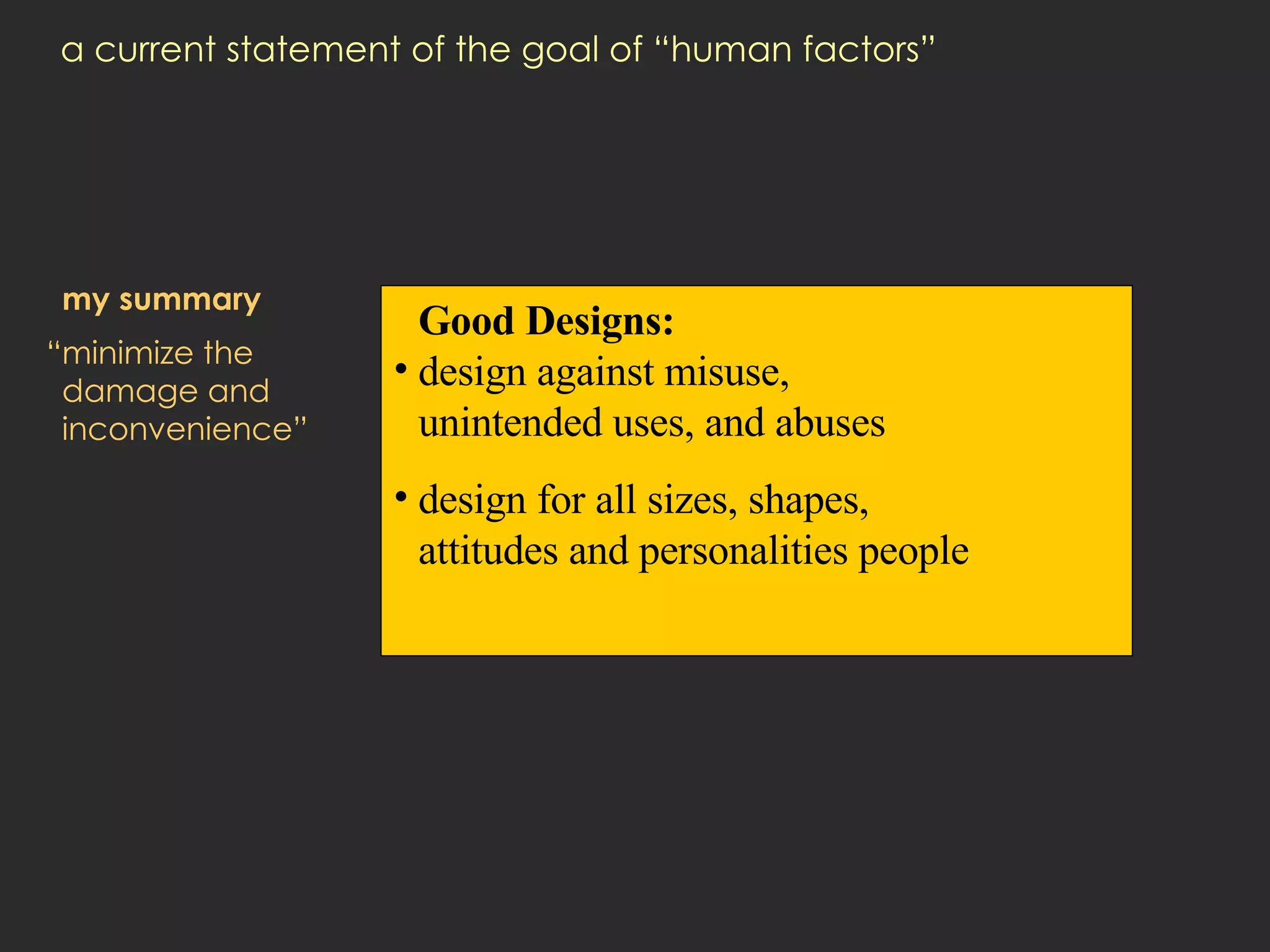 a current statement of the goal of “human factors”

my summary

“minimize the damage and inconvenience”

Good Designs:

• design against misuse, unintended uses, and abuses

• design for all sizes, shapes, attitudes and personalities people